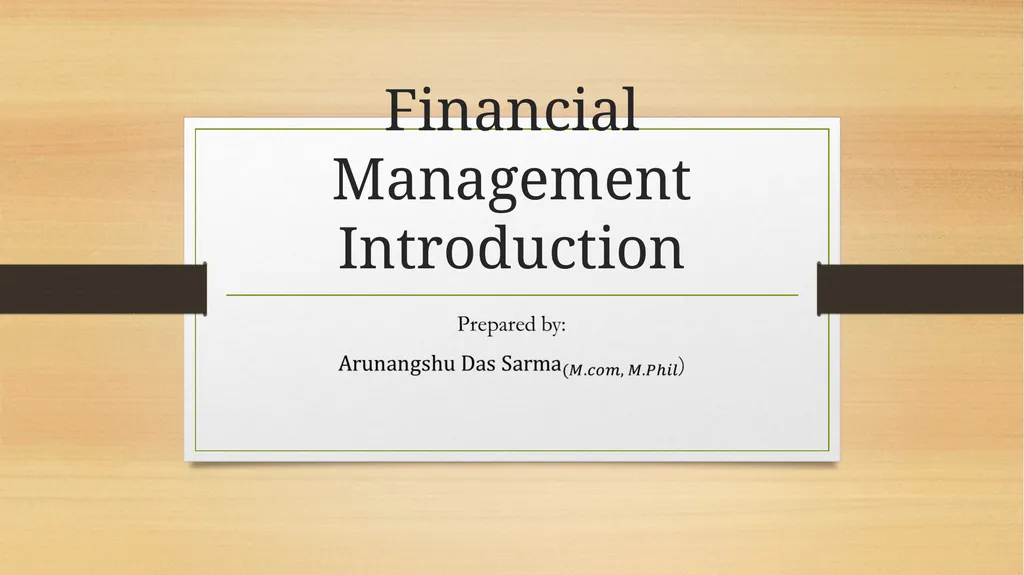 Financial Management Introduction

Prepared by:

Arunangshu Das Sarma$_{(M.com,\ M.Phil)}$